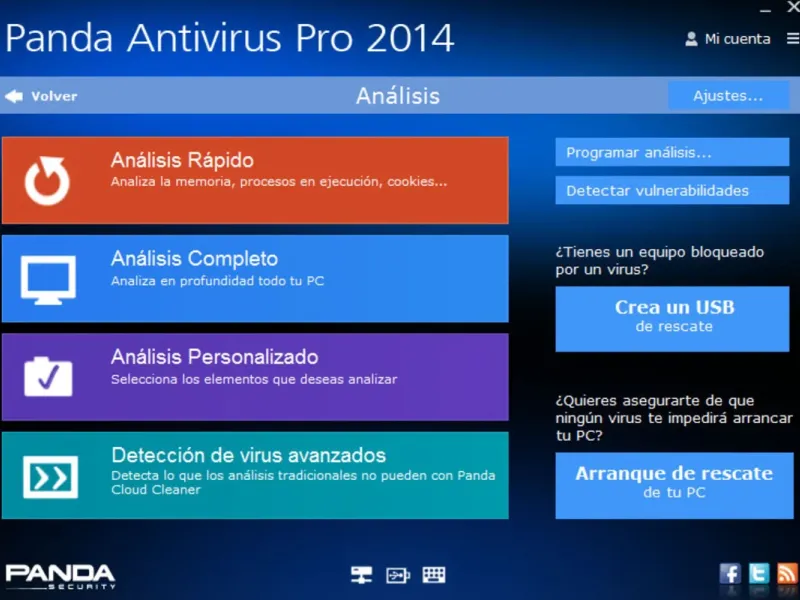 Panda Antivirus Pro 2014

Mi cuenta

Volver

Análisis

Ajustes...

Análisis Rápido
Analiza la memoria, procesos en ejecución, cookies...

Análisis Completo
Analiza en profundidad todo tu PC

Análisis Personalizado
Selecciona los elementos que deseas analizar

Detección de virus avanzados
Detecta lo que los análisis tradicionales no pueden con Panda Cloud Cleaner

Programar análisis...

Detectar vulnerabilidades

¿Tienes un equipo bloqueado por un virus?

Crea un USB
de rescate

¿Quieres asegurarte de que ningún virus te impedirá arrancar tu PC?

Arranque de rescate
de tu PC

PANDA
SECURITY